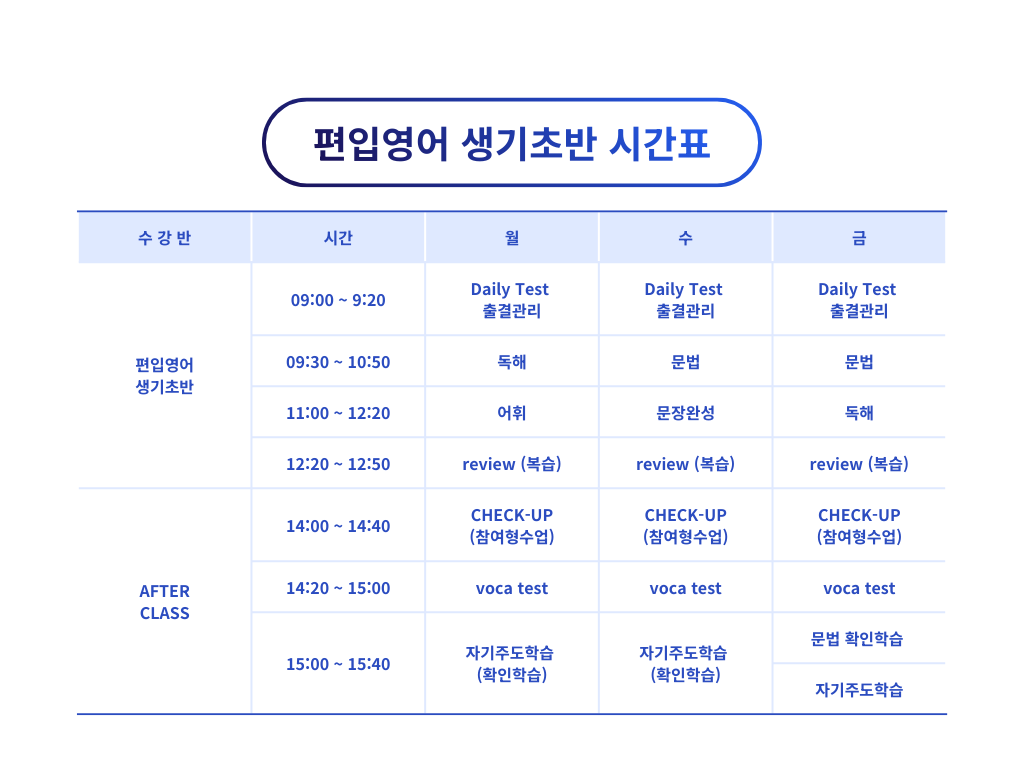 편입영어 생기초반 시간표

| 수 강 반 | 시간 | 월 | 수 | 금 |
|---|---|---|---|---|
| 편입영어 생기초반 | 09:00 ~ 9:20 | Daily Test 출결관리 | Daily Test 출결관리 | Daily Test 출결관리 |
| | 09:30 ~ 10:50 | 독해 | 문법 | 문법 |
| | 11:00 ~ 12:20 | 어휘 | 문장완성 | 독해 |
| | 12:20 ~ 12:50 | review (복습) | review (복습) | review (복습) |
| AFTER CLASS | 14:00 ~ 14:40 | CHECK-UP (참여형수업) | CHECK-UP (참여형수업) | CHECK-UP (참여형수업) |
| | 14:20 ~ 15:00 | voca test | voca test | voca test |
| | 15:00 ~ 15:40 | 자기주도학습 (확인학습) | 자기주도학습 (확인학습) | 문법 확인학습 |
| | | | | 자기주도학습 |